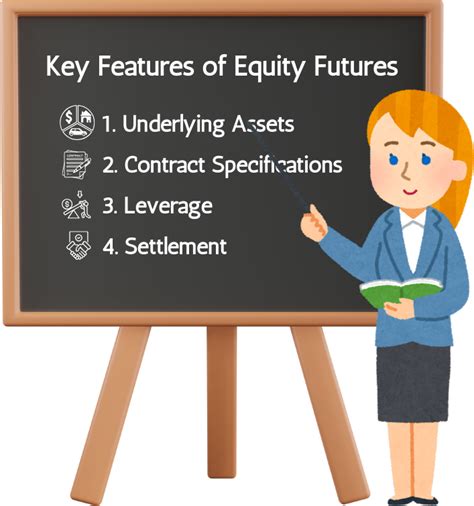 Key Features of Equity Futures

1. Underlying Assets

2. Contract Specifications

3. Leverage

4. Settlement